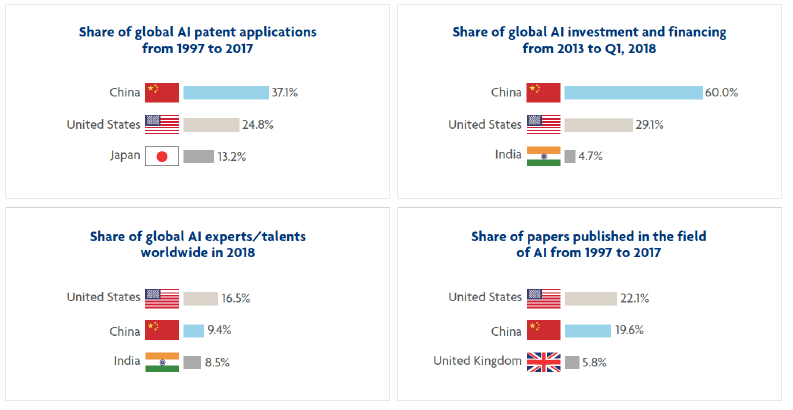 Share of global AI patent applications from 1997 to 2017

China 37.1%
United States 24.8%
Japan 13.2%

Share of global AI investment and financing from 2013 to Q1, 2018

China 60.0%
United States 29.1%
India 4.7%

Share of global AI experts/talents worldwide in 2018

United States 16.5%
China 9.4%
India 8.5%

Share of papers published in the field of AI from 1997 to 2017

United States 22.1%
China 19.6%
United Kingdom 5.8%